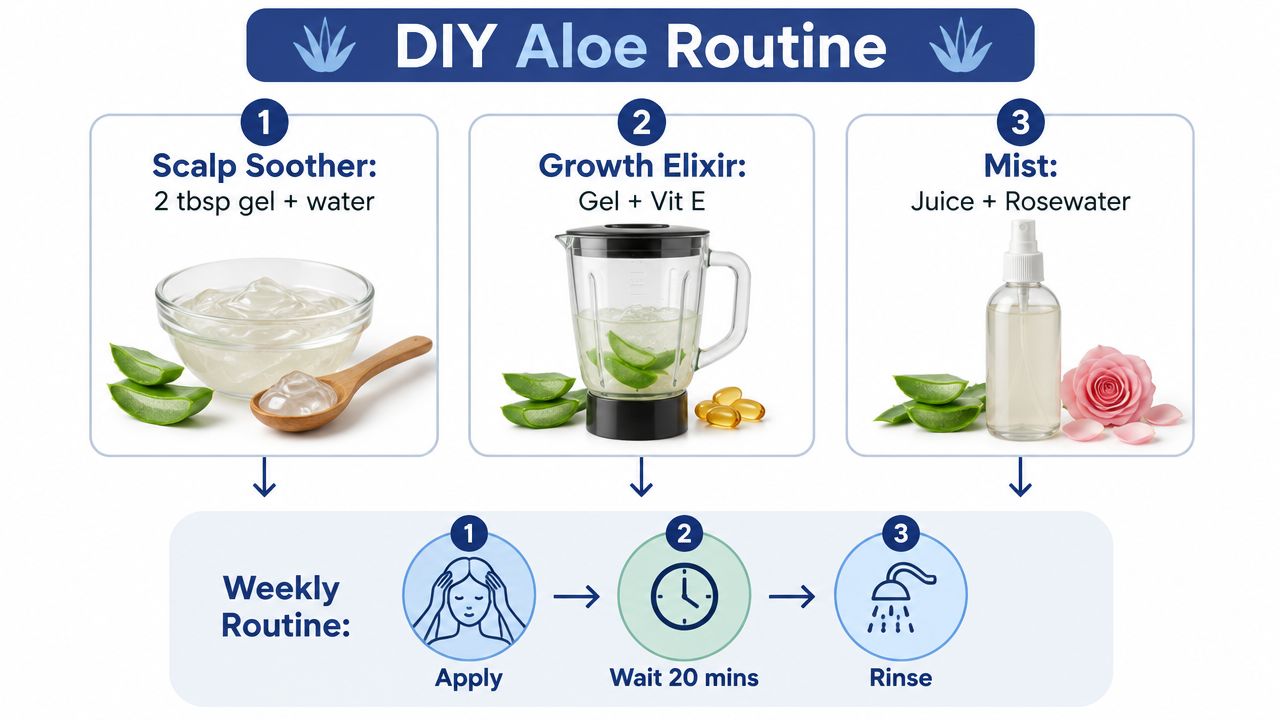 DIY Aloe Routine

1
Scalp Soother:
2 tbsp gel + water

2
Growth Elixir:
Gel + Vit E

3
Mist:
Juice + Rosewater

Weekly Routine:

1
Apply

2
Wait 20 mins

3
Rinse